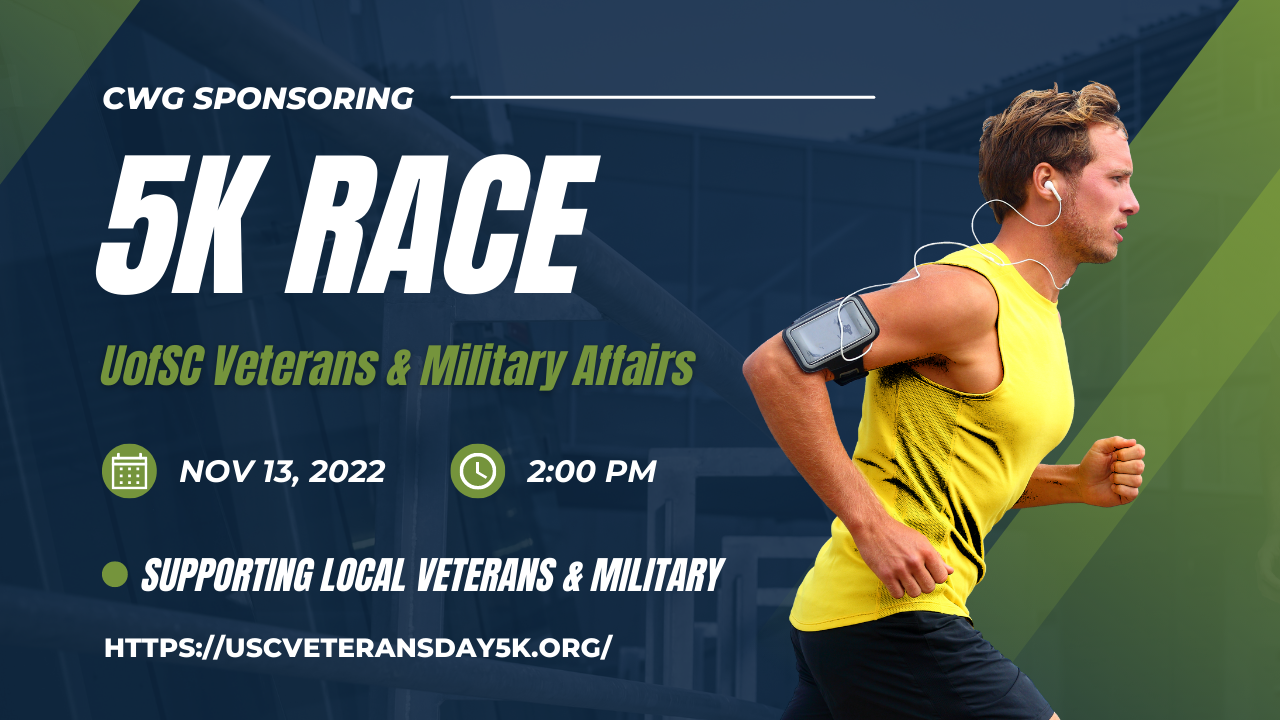 CWG SPONSORING

5K RACE

UofSC Veterans & Military Affairs

NOV 13, 2022

2:00 PM

SUPPORTING LOCAL VETERANS & MILITARY

HTTPS://USCVETERANSDAY5K.ORG/